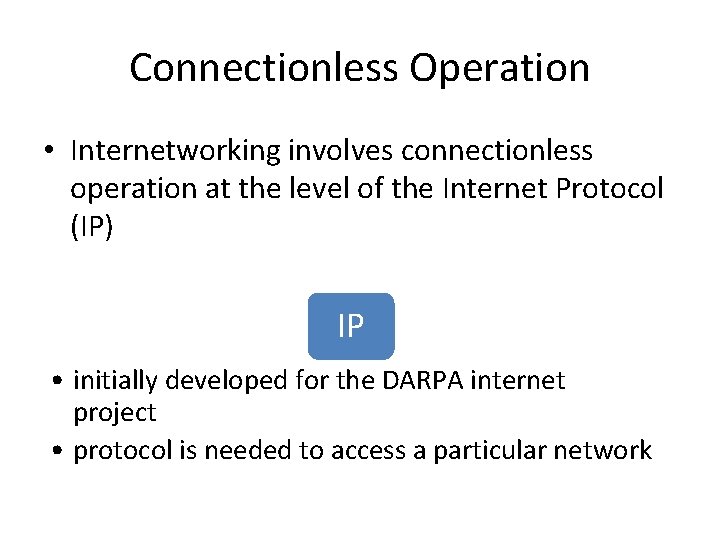 Connectionless Operation

• Internetworking involves connectionless operation at the level of the Internet Protocol (IP)

IP

• initially developed for the DARPA internet project

• protocol is needed to access a particular network